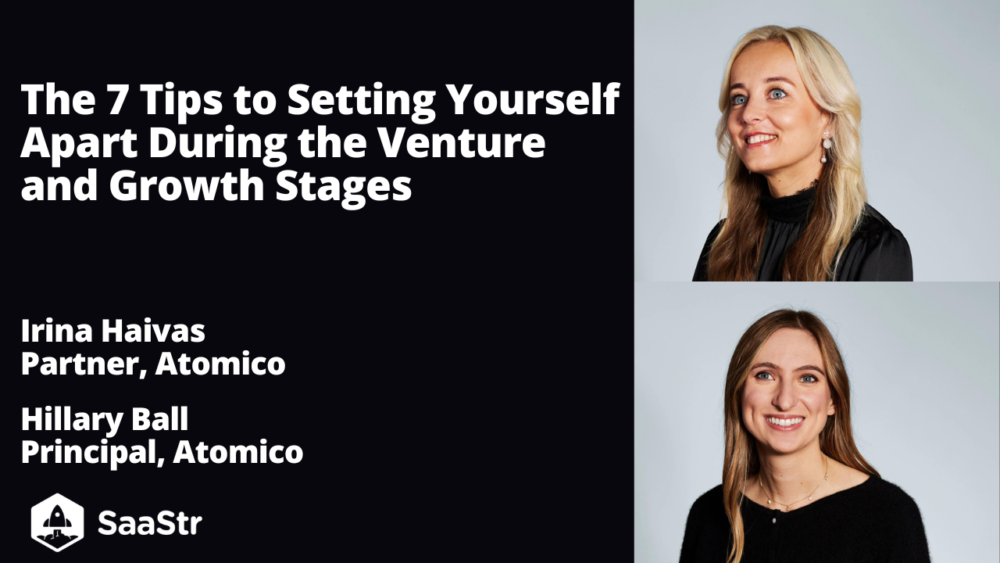 The 7 Tips to Setting Yourself Apart During the Venture and Growth Stages

Irina Haivas
Partner, Atomico

Hillary Ball
Principal, Atomico

SaaStr